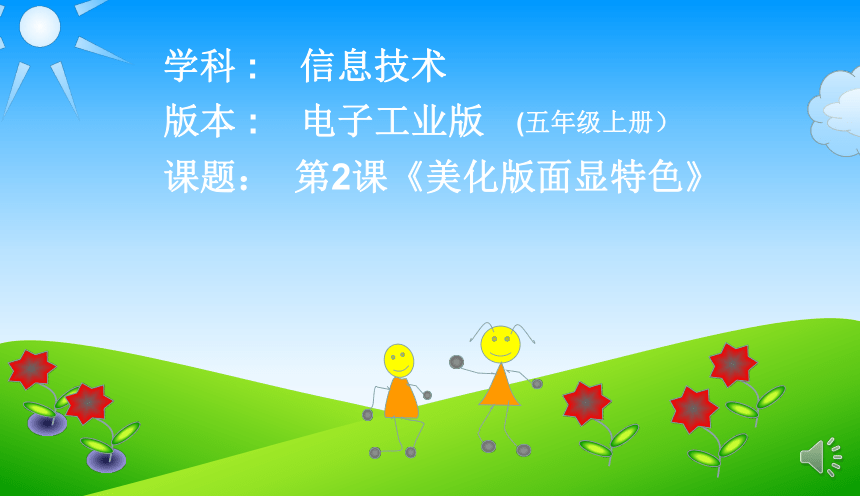 学科： 信息技术
版本： 电子工业版 (五年级上册）
课题： 第2课《美化版面显特色》